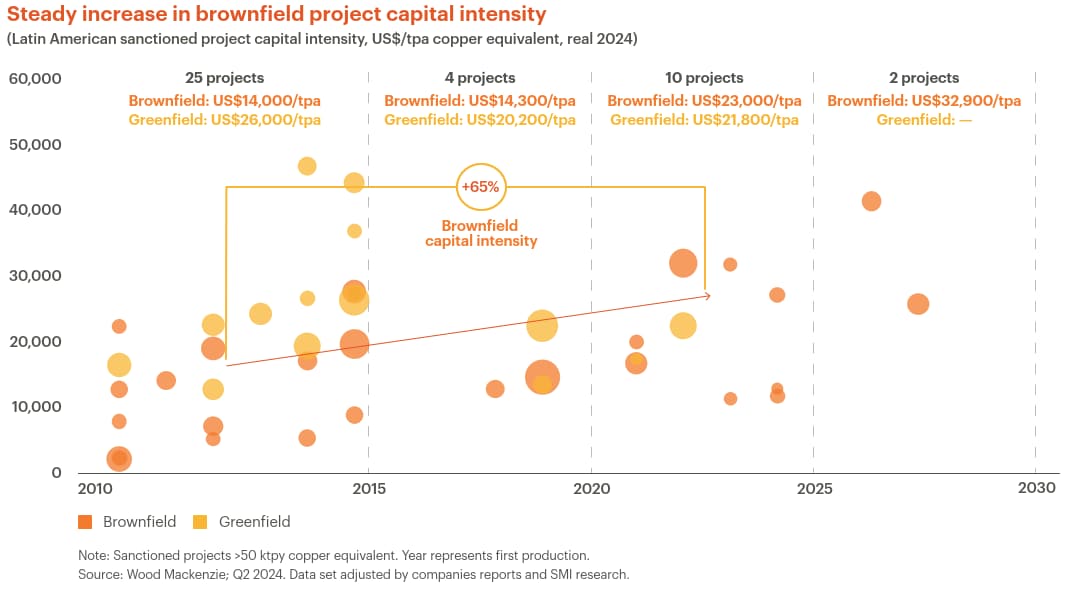 Steady increase in brownfield project capital intensity
(Latin American sanctioned project capital intensity, US$/tpa copper equivalent, real 2024)

60,000
50,000
40,000
30,000
20,000
10,000
0

25 projects
Brownfield: US$14,000/tpa
Greenfield: US$26,000/tpa

4 projects
Brownfield: US$14,300/tpa
Greenfield: US$20,200/tpa

10 projects
Brownfield: US$23,000/tpa
Greenfield: US$21,800/tpa

2 projects
Brownfield: US$32,900/tpa
Greenfield: —

+65%
Brownfield capital intensity

2010
2015
2020
2025
2030

Brownfield
Greenfield

Note: Sanctioned projects >50 ktpy copper equivalent. Year represents first production.
Source: Wood Mackenzie; Q2 2024. Data set adjusted by companies reports and SMI research.